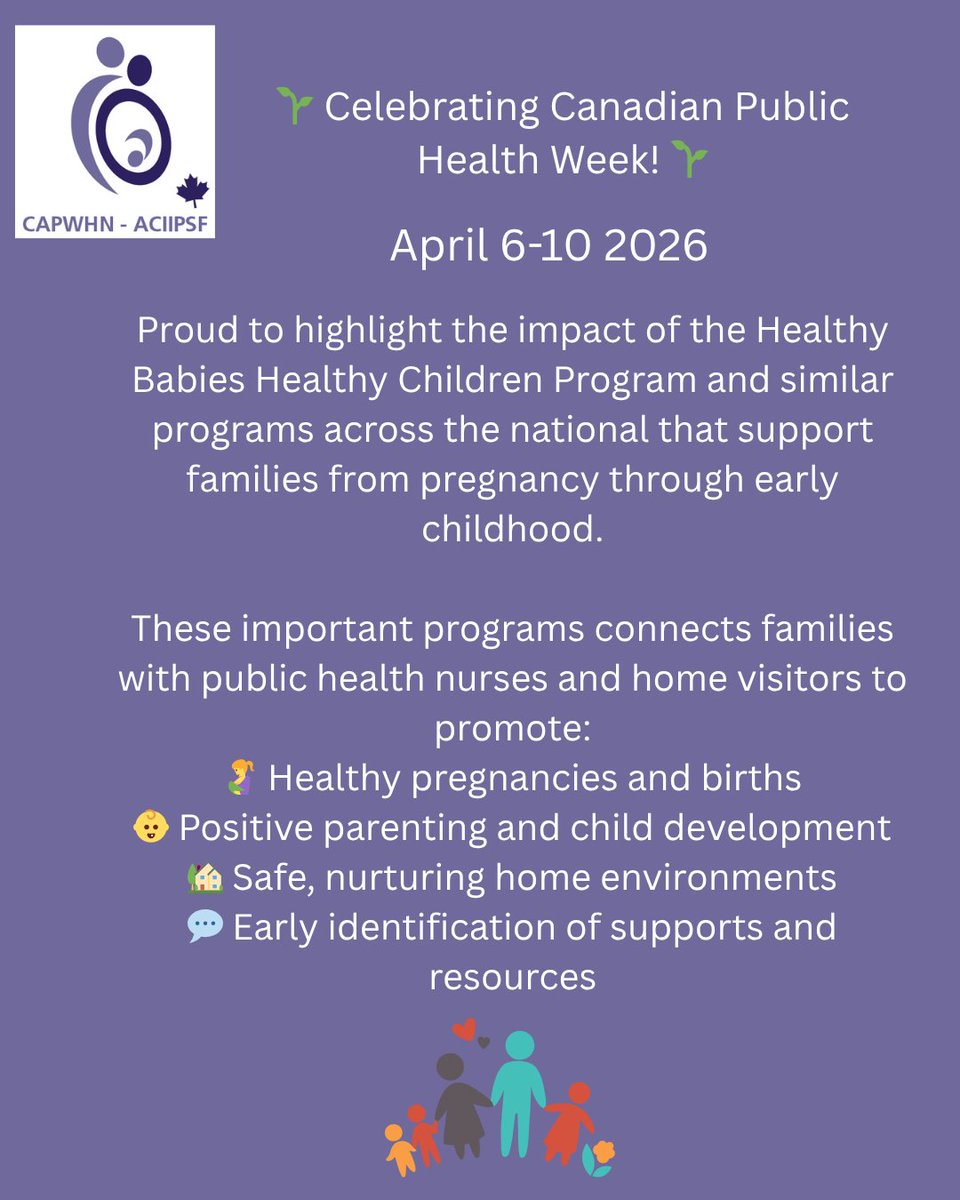 CAPWHN - ACIIPSF

🌱 Celebrating Canadian Public Health Week! 🌱

April 6-10 2026

Proud to highlight the impact of the Healthy Babies Healthy Children Program and similar programs across the national that support families from pregnancy through early childhood.

These important programs connects families with public health nurses and home visitors to promote:
🤰 Healthy pregnancies and births
👶 Positive parenting and child development
🏡 Safe, nurturing home environments
💬 Early identification of supports and resources